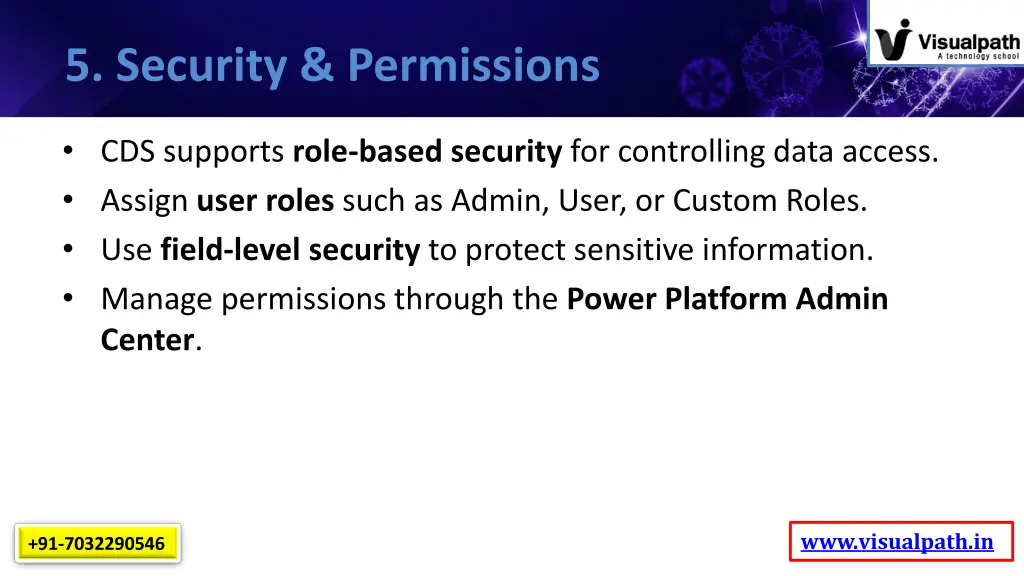 5. Security & Permissions

Visualpath
A technology school

• CDS supports role-based security for controlling data access.
• Assign user roles such as Admin, User, or Custom Roles.
• Use field-level security to protect sensitive information.
• Manage permissions through the Power Platform Admin Center.

+91-7032290546

www.visualpath.in